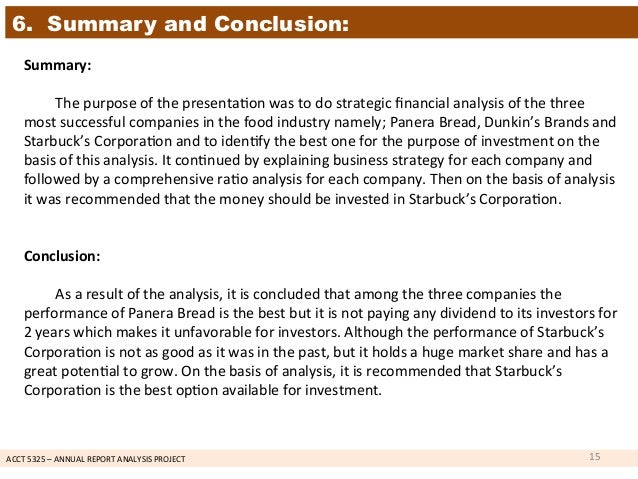 6. Summary and Conclusion:

Summary:

The purpose of the presentation was to do strategic financial analysis of the three most successful companies in the food industry namely; Panera Bread, Dunkin's Brands and Starbuck's Corporation and to identify the best one for the purpose of investment on the basis of this analysis. It continued by explaining business strategy for each company and followed by a comprehensive ratio analysis for each company. Then on the basis of analysis it was recommended that the money should be invested in Starbuck's Corporation.

Conclusion:

As a result of the analysis, it is concluded that among the three companies the performance of Panera Bread is the best but it is not paying any dividend to its investors for 2 years which makes it unfavorable for investors. Although the performance of Starbuck's Corporation is not as good as it was in the past, but it holds a huge market share and has a great potential to grow. On the basis of analysis, it is recommended that Starbuck's Corporation is the best option available for investment.

ACCT 5325 – ANNUAL REPORT ANALYSIS PROJECT

15